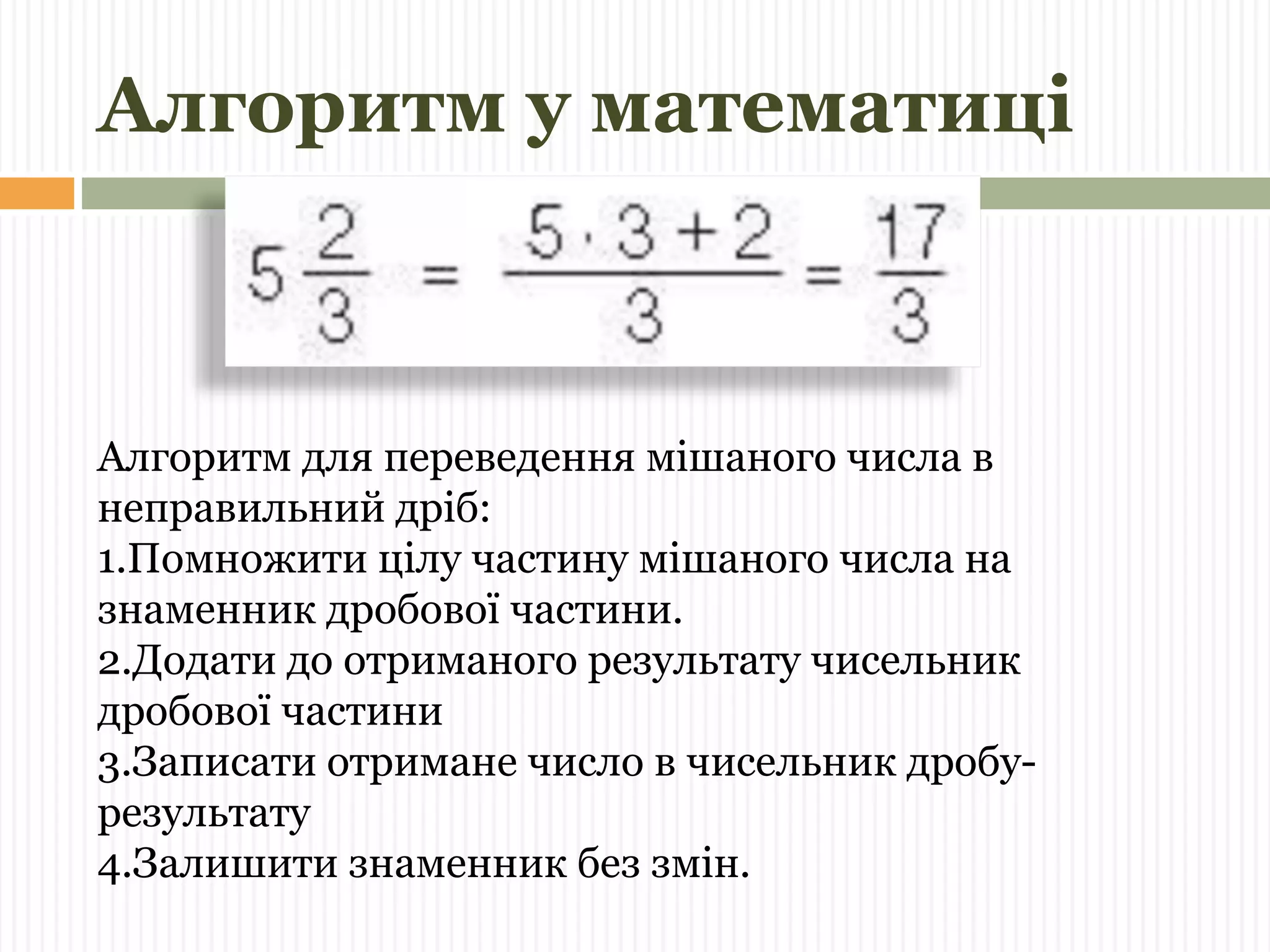 Алгоритм у математиці

$5\frac{2}{3} = \frac{5 \cdot 3 + 2}{3} = \frac{17}{3}$

Алгоритм для переведення мішаного числа в неправильний дріб:
1.Помножити цілу частину мішаного числа на знаменник дробової частини.
2.Додати до отриманого результату чисельник дробової частини
3.Записати отримане число в чисельник дробу-результату
4.Залишити знаменник без змін.